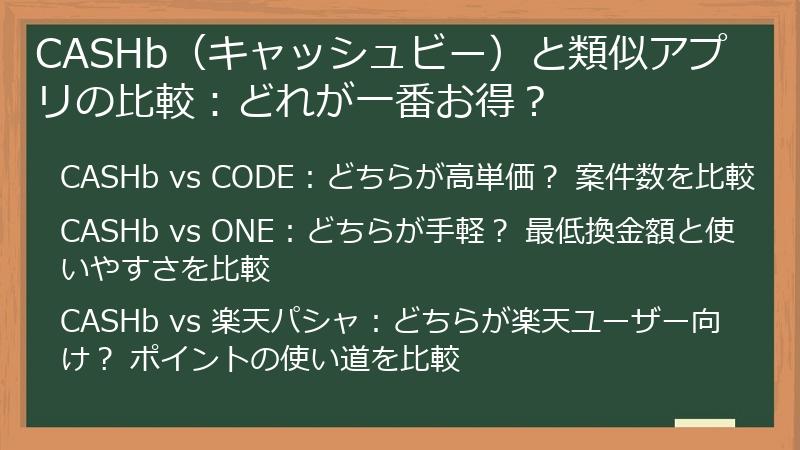 CASHb（キャッシュビー）と類似アプリの比較：どれが一番お得？

CASHb vs CODE：どちらが高単価？ 案件数を比較

CASHb vs ONE：どちらが手軽？ 最低換金額と使いやすさを比較

CASHb vs 楽天パシャ：どちらが楽天ユーザー向け？ ポイントの使い道を比較